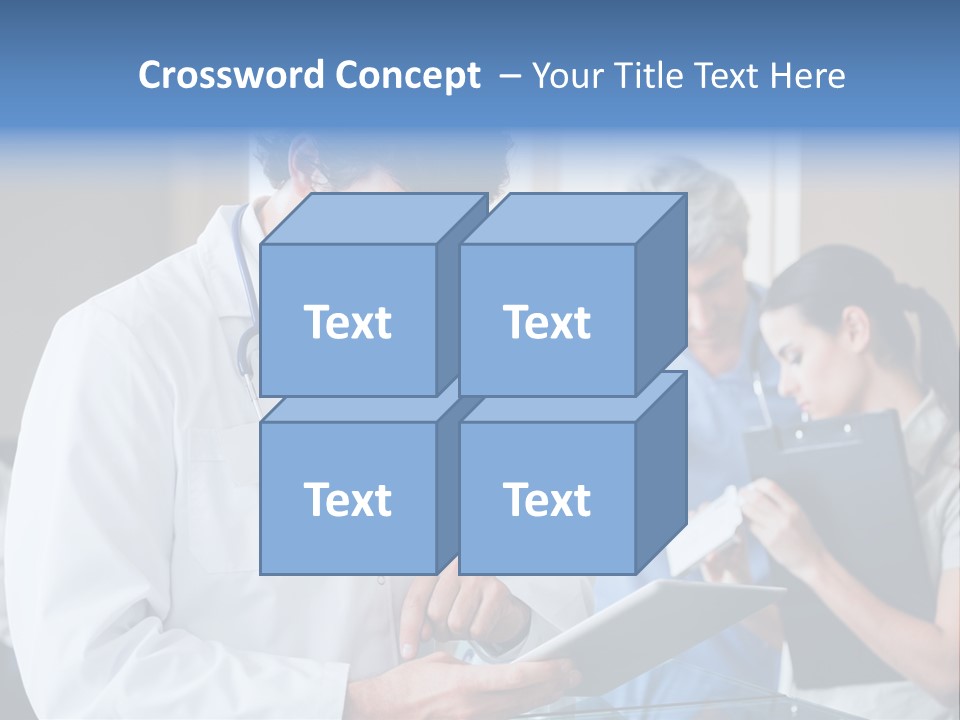 Crossword Concept – Your Title Text Here

Text

Text

Text

Text